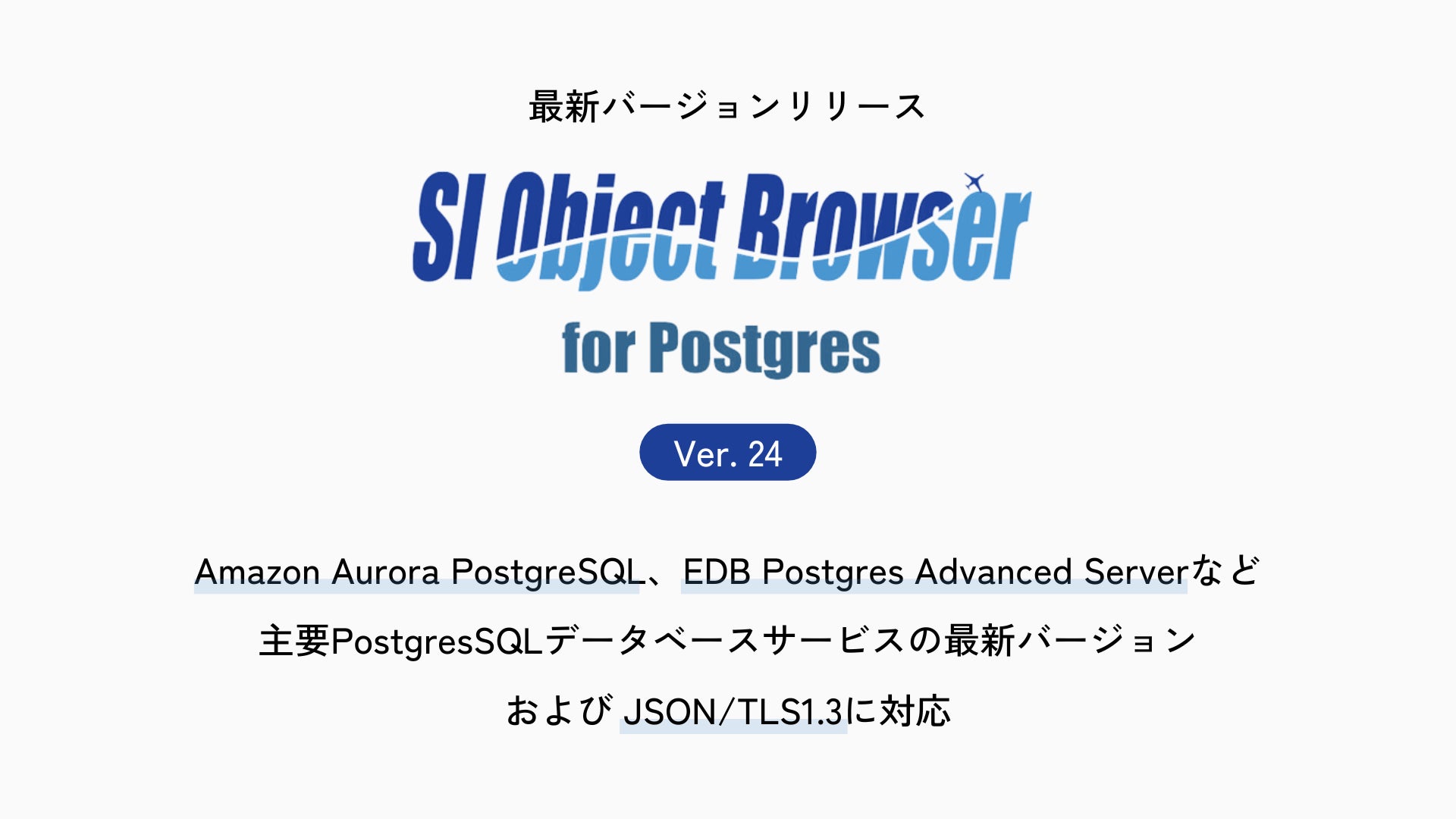 最新バージョンリリース

SI Object Browser

for Postgres

Ver. 24

Amazon Aurora PostgreSQL、EDB Postgres Advanced Serverなど

主要PostgresSQLデータベースサービスの最新バージョン

および JSON/TLS1.3に対応